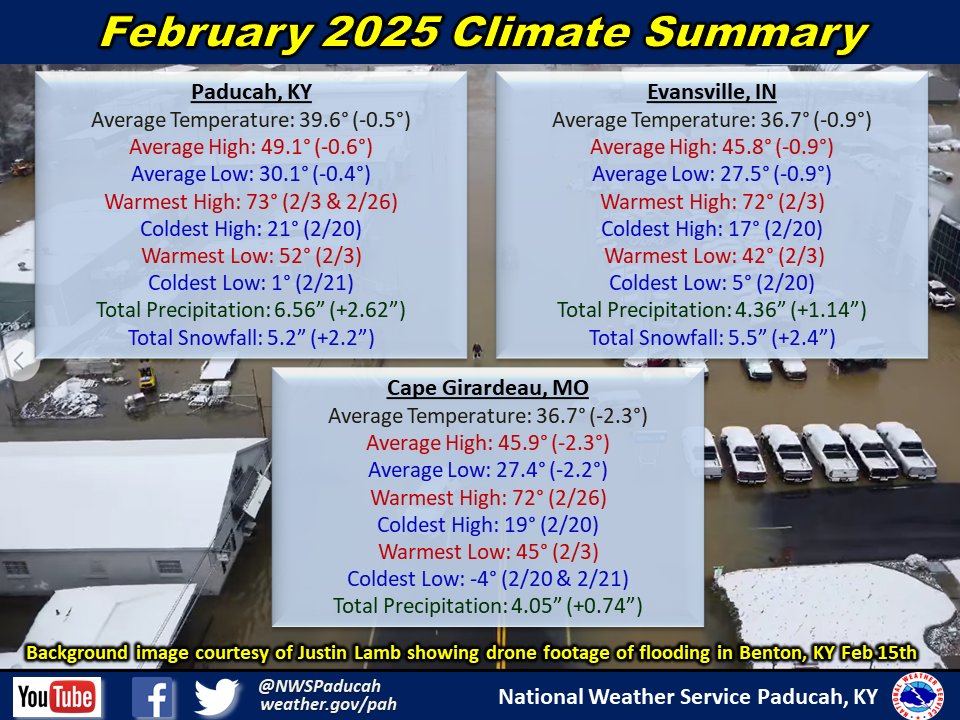 February 2025 Climate Summary

Paducah, KY
Average Temperature: 39.6° (-0.5°)
Average High: 49.1° (-0.6°)
Average Low: 30.1° (-0.4°)
Warmest High: 73° (2/3 & 2/26)
Coldest High: 21° (2/20)
Warmest Low: 52° (2/3)
Coldest Low: 1° (2/21)
Total Precipitation: 6.56” (+2.62”)
Total Snowfall: 5.2” (+2.2”)

Evansville, IN
Average Temperature: 36.7° (-0.9°)
Average High: 45.8° (-0.9°)
Average Low: 27.5° (-0.9°)
Warmest High: 72° (2/3)
Coldest High: 17° (2/20)
Warmest Low: 42° (2/3)
Coldest Low: 5° (2/20)
Total Precipitation: 4.36” (+1.14”)
Total Snowfall: 5.5” (+2.4”)

Cape Girardeau, MO
Average Temperature: 36.7° (-2.3°)
Average High: 45.9° (-2.3°)
Average Low: 27.4° (-2.2°)
Warmest High: 72° (2/26)
Coldest High: 19° (2/20)
Warmest Low: 45° (2/3)
Coldest Low: -4° (2/20 & 2/21)
Total Precipitation: 4.05” (+0.74”)

Background image courtesy of Justin Lamb showing drone footage of flooding in Benton, KY Feb 15th

YouTube
@NWSPaducah
weather.gov/pah
National Weather Service Paducah, KY
NATIONAL WEATHER SERVICE